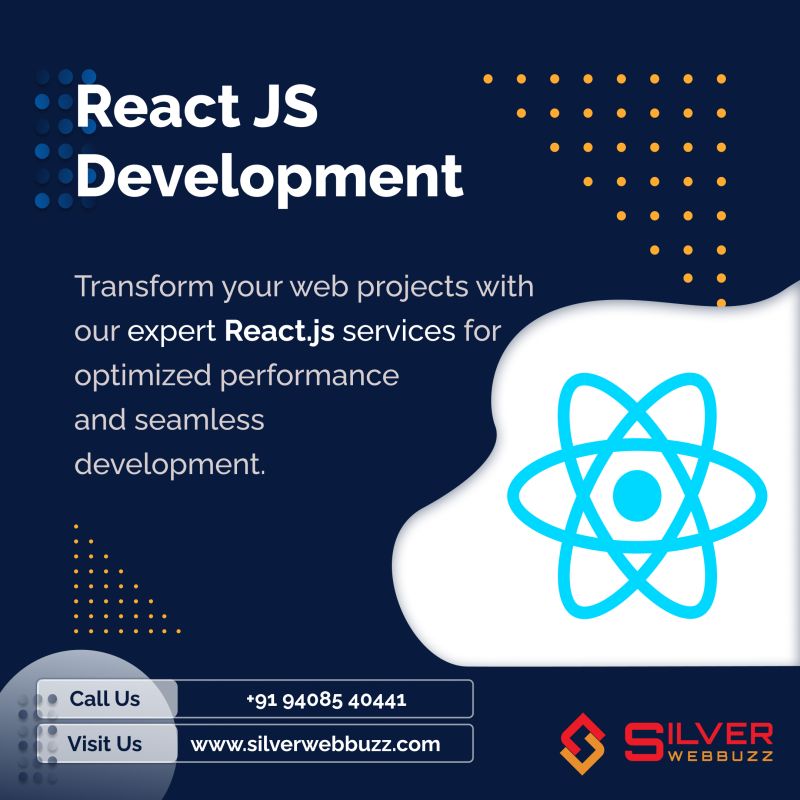 React JS Development

Transform your web projects with our expert React.js services for optimized performance and seamless development.

Call Us +91 94085 40441

Visit Us www.silverwebbuzz.com

SILVER WEBBUZZ